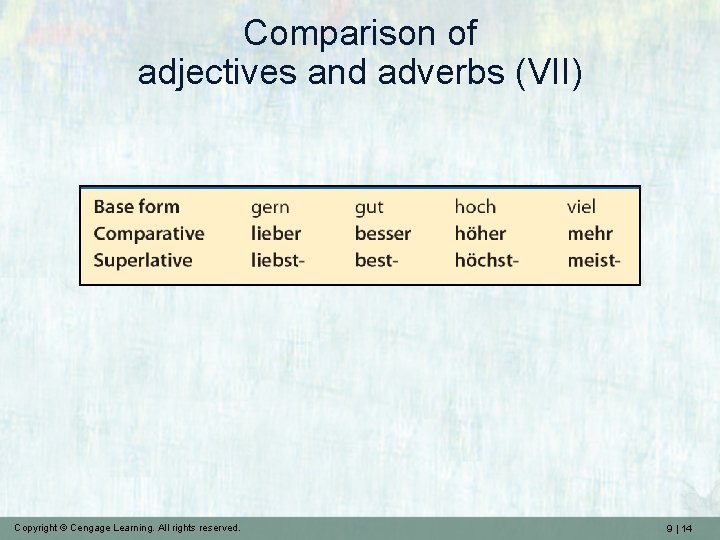 Comparison of adjectives and adverbs (VII)

| Base form | gern | gut | hoch | viel |
|---|---|---|---|---|
| Comparative | lieber | besser | höher | mehr |
| Superlative | liebst- | best- | höchst- | meist- |

Copyright © Cengage Learning. All rights reserved.

9 | 14